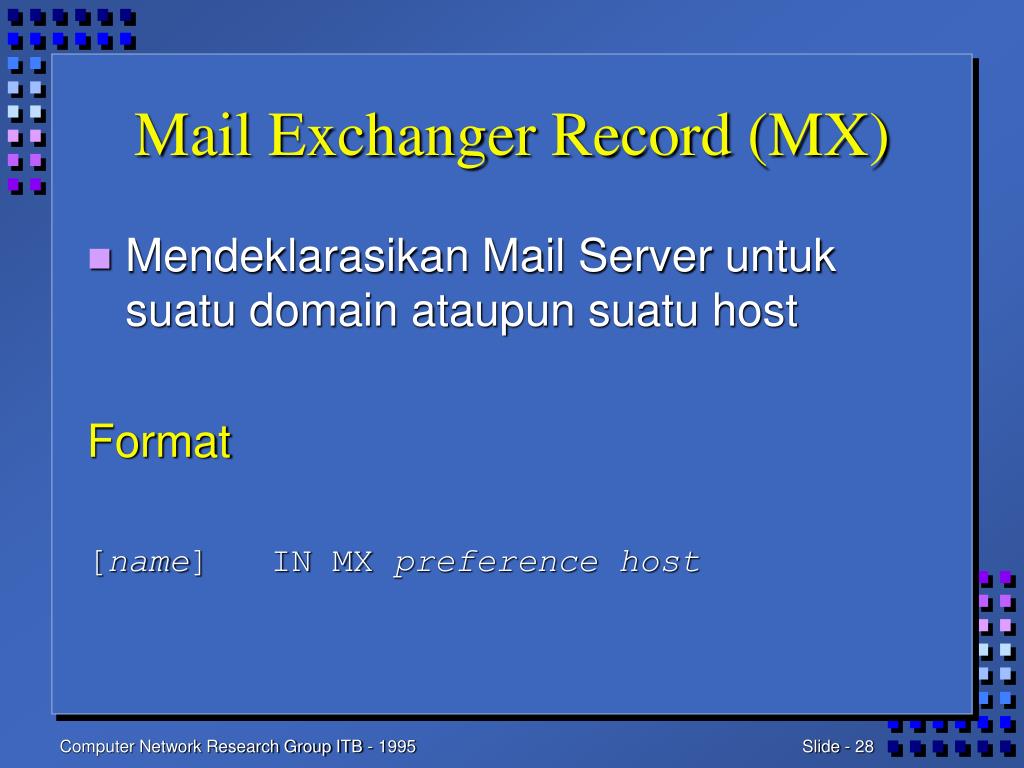 Mail Exchanger Record (MX)

Mendeklarasikan Mail Server untuk suatu domain ataupun suatu host

Format

[name] IN MX preference host

Computer Network Research Group ITB - 1995

Slide - 28